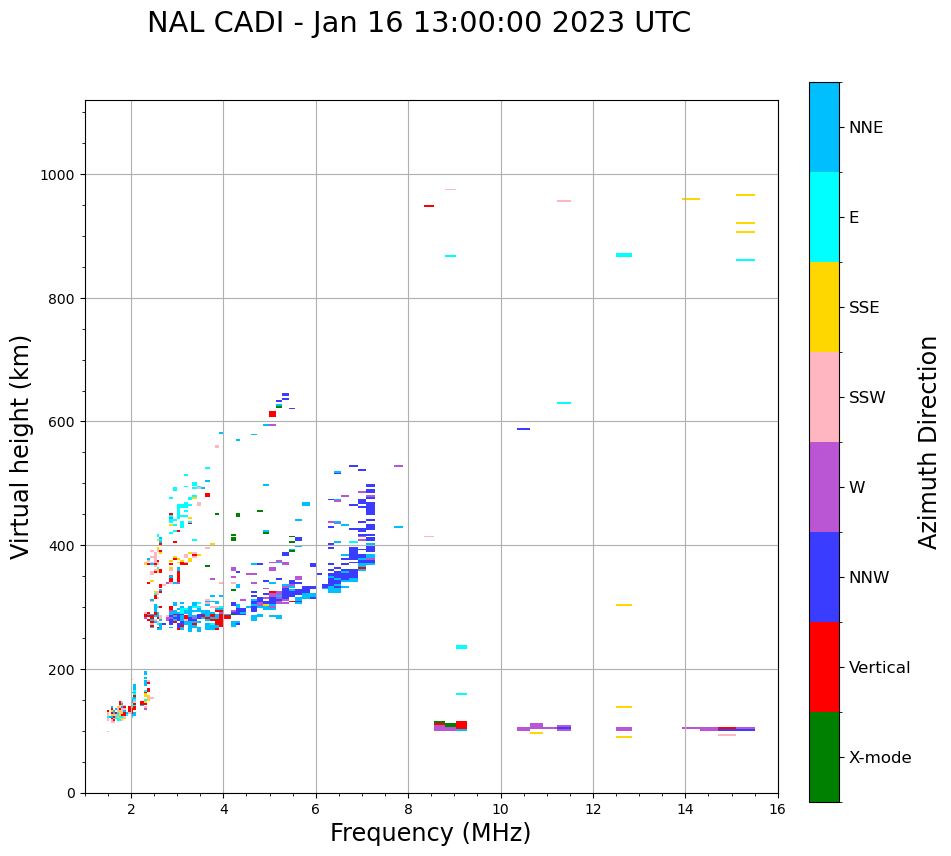 NAL CADI - Jan 16 13:00:00 2023 UTC

Virtual height (km)

1000
800
600
400
200
0

2
4
6
8
10
12
14
16

Frequency (MHz)

NNE
E
SSE
SSW
W
NNW
Vertical
X-mode

Azimuth Direction